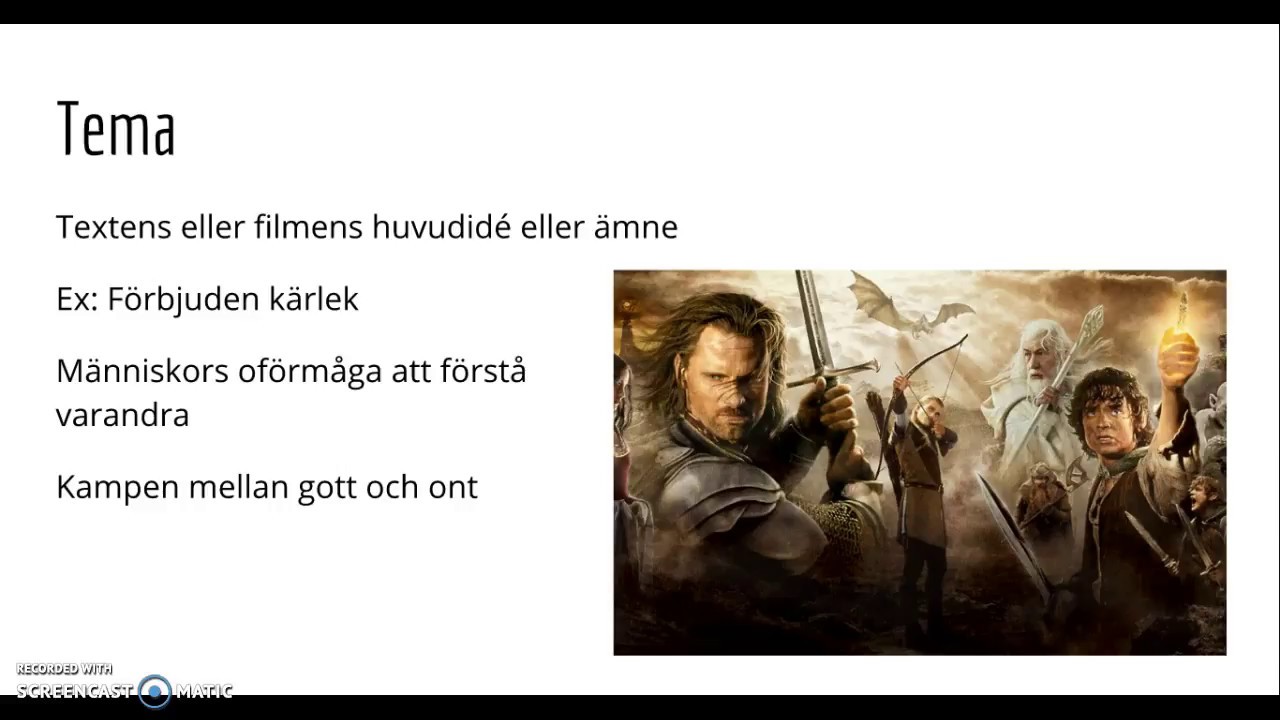 Tema

Textens eller filmens huvudidé eller ämne

Ex: Förbjuden kärlek

Människors oförmåga att förstå varandra

Kampen mellan gott och ont

RECORDED WITH
SCREENCAST MATIC